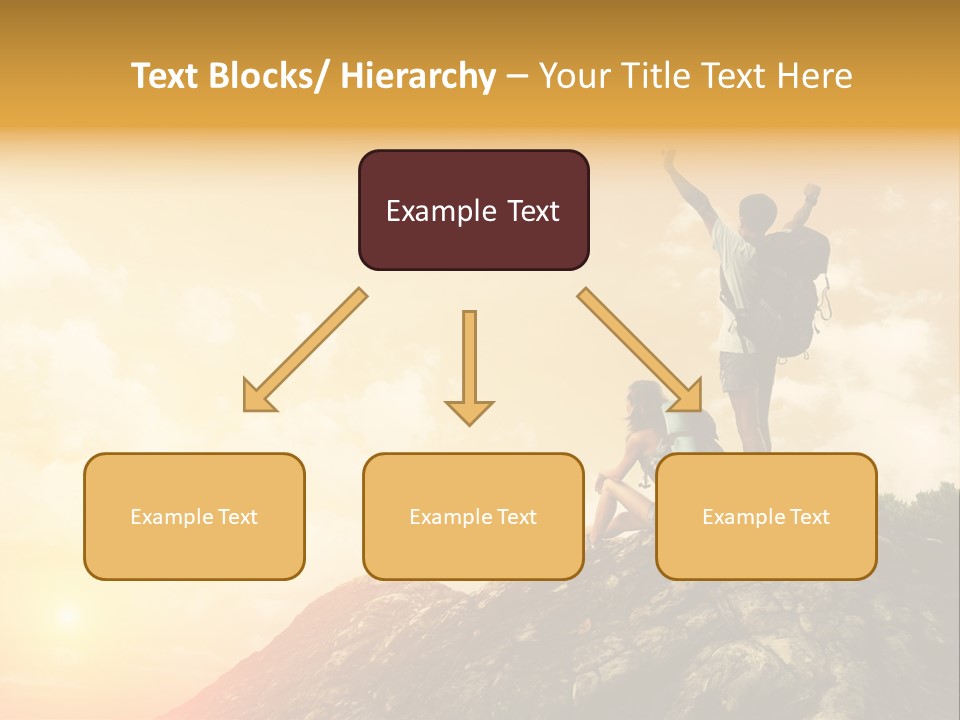 Text Blocks/ Hierarchy – Your Title Text Here

Example Text

Example Text

Example Text

Example Text